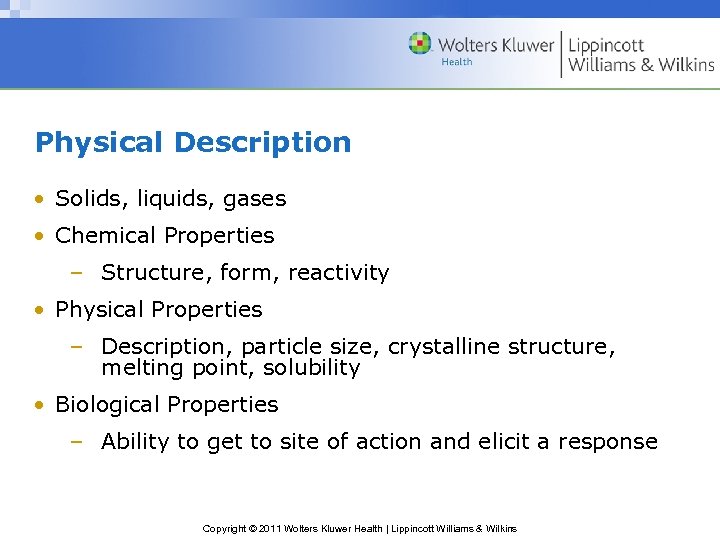 Wolters Kluwer
Health
Lippincott
Williams & Wilkins

Physical Description

• Solids, liquids, gases
• Chemical Properties
 – Structure, form, reactivity
• Physical Properties
 – Description, particle size, crystalline structure, melting point, solubility
• Biological Properties
 – Ability to get to site of action and elicit a response

Copyright © 2011 Wolters Kluwer Health | Lippincott Williams & Wilkins